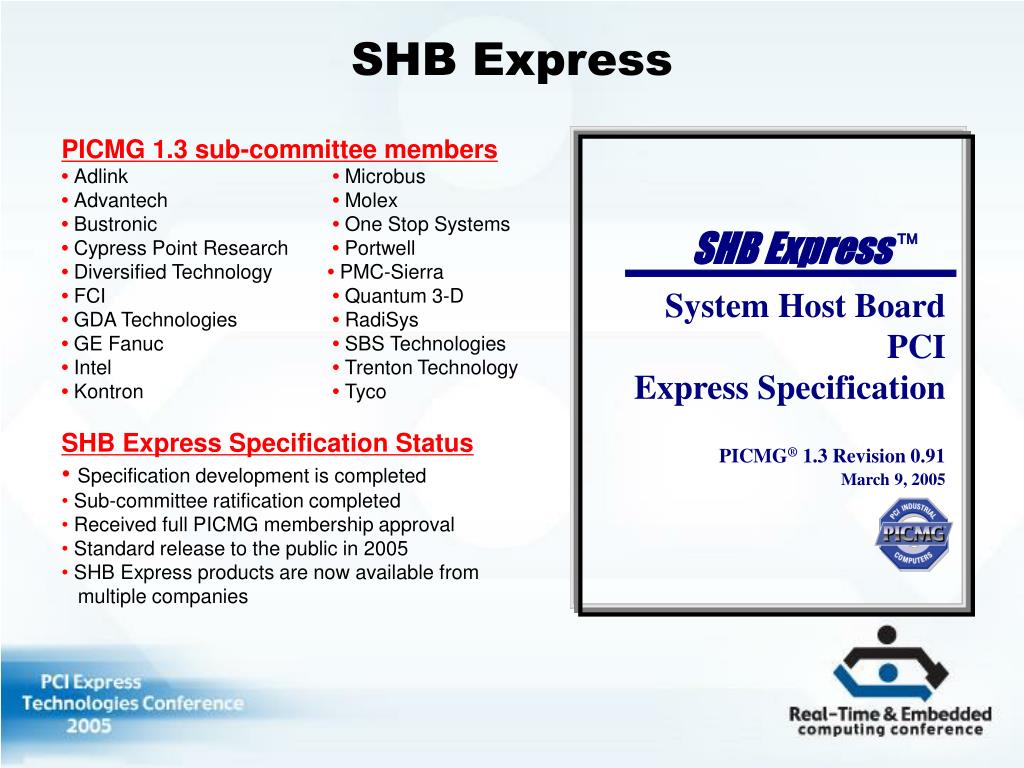 SHB Express

PICMG 1.3 sub-committee members

• Adlink
• Advantech
• Bustronic
• Cypress Point Research
• Diversified Technology
• FCI
• GDA Technologies
• GE Fanuc
• Intel
• Kontron

• Microbus
• Molex
• One Stop Systems
• Portwell
• PMC-Sierra
• Quantum 3-D
• RadiSys
• SBS Technologies
• Trenton Technology
• Tyco

SHB Express Specification Status

• Specification development is completed
• Sub-committee ratification completed
• Received full PICMG membership approval
• Standard release to the public in 2005
• SHB Express products are now available from multiple companies

SHB Express™

System Host Board PCI Express Specification

PICMG® 1.3 Revision 0.91
March 9, 2005

PCI INDUSTRIAL PICMG COMPUTERS

PCI Express Technologies Conference 2005

Real-Time & Embedded computing conference